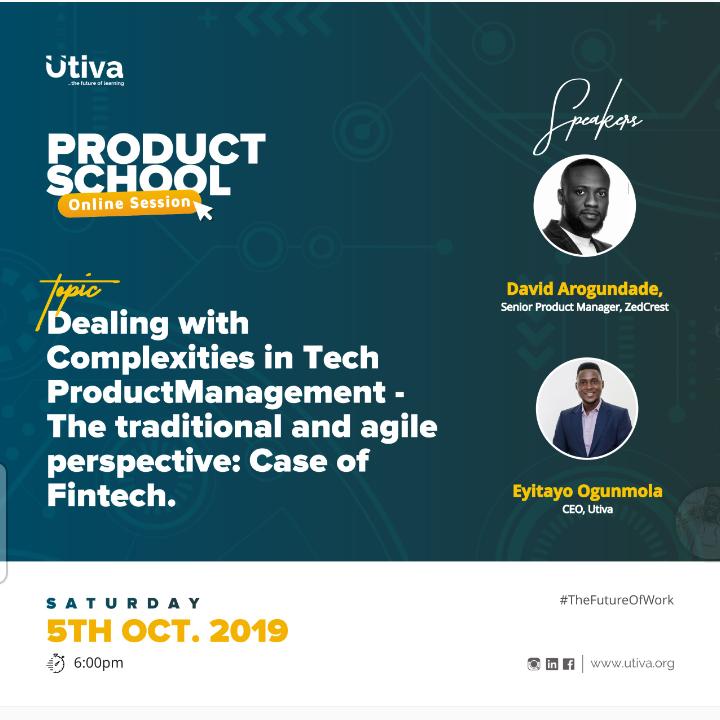 Utiva
...the future of learning

PRODUCT SCHOOL
Online Session

Topic
Dealing with Complexities in Tech ProductManagement - The traditional and agile perspective: Case of Fintech.

Speakers

David Arogundade,
Senior Product Manager, ZedCrest

Eyitayo Ogunmola
CEO, Utiva

SATURDAY
5TH OCT. 2019
6:00pm

#TheFutureOfWork

www.utiva.org